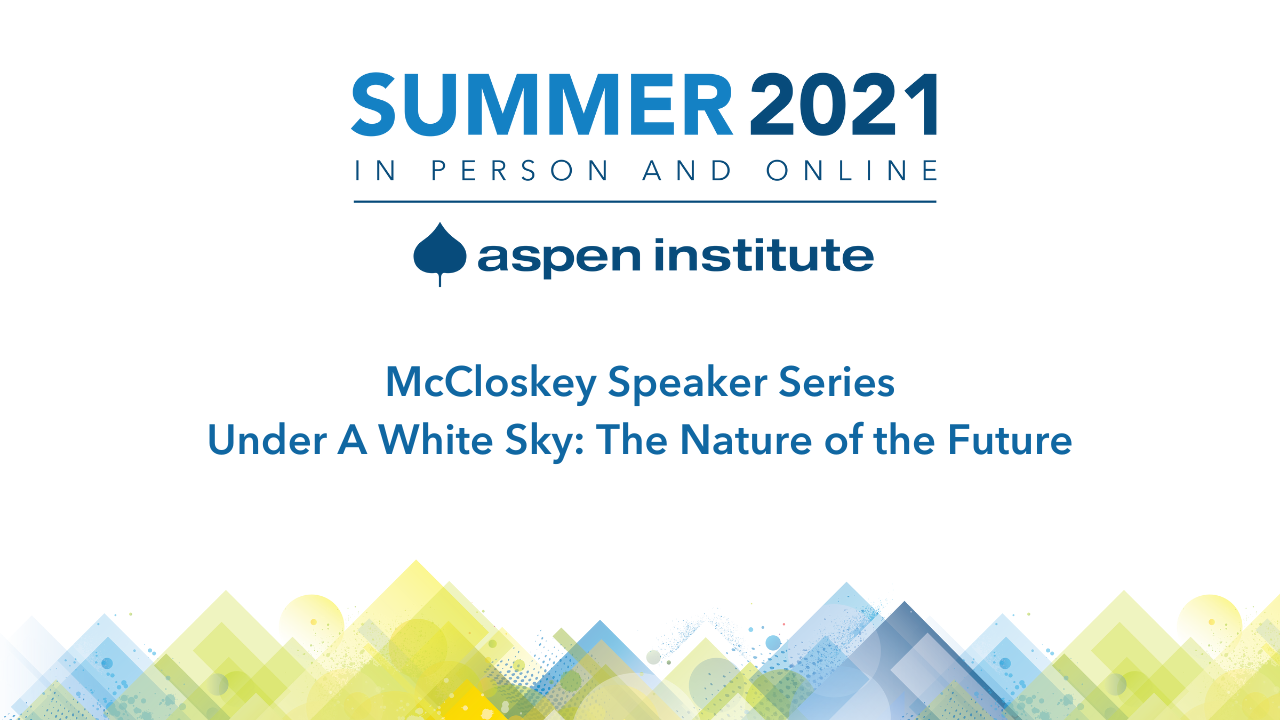 SUMMER 2021
IN PERSON AND ONLINE

aspen institute

McCloskey Speaker Series
Under A White Sky: The Nature of the Future